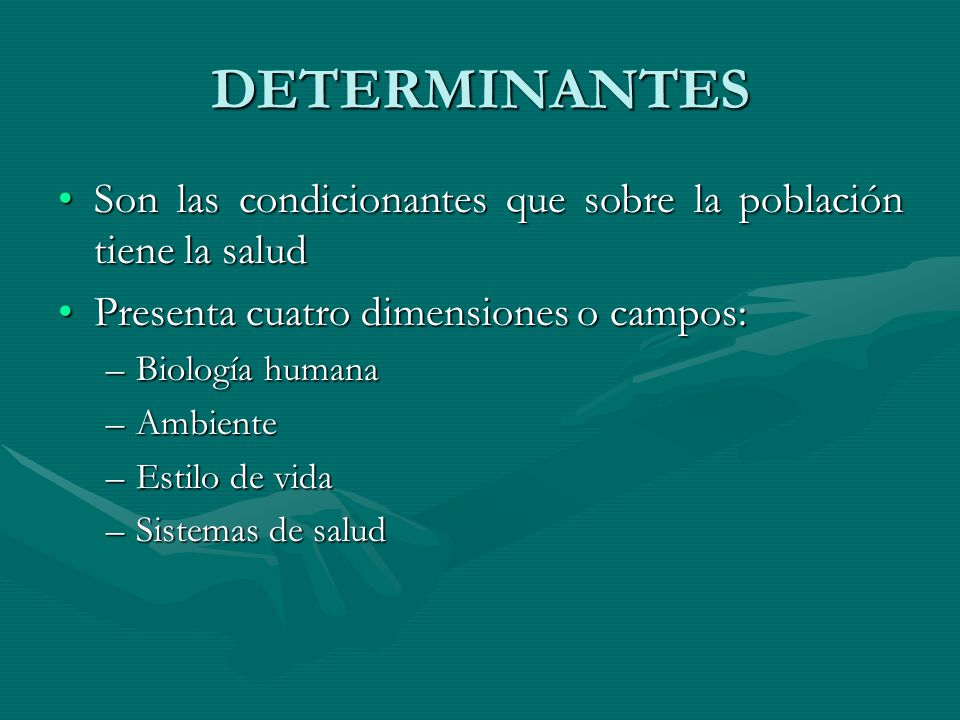 DETERMINANTES

• Son las condicionantes que sobre la población tiene la salud

• Presenta cuatro dimensiones o campos:
– Biología humana
– Ambiente
– Estilo de vida
– Sistemas de salud